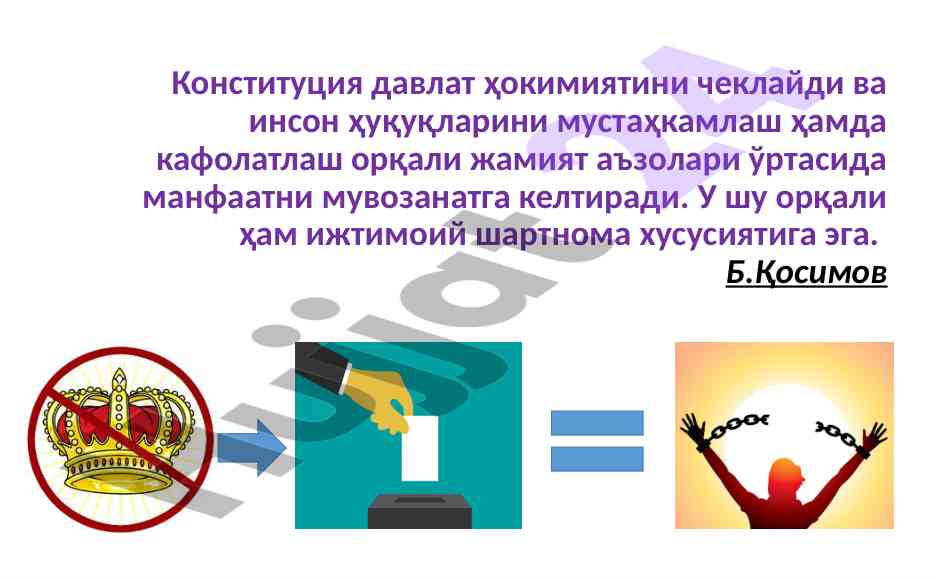 Конституция давлат ҳокимиятини чеклайди ва инсон ҳуқуқларини мустаҳкамлаш ҳамда кафолатлаш орқали жамият аъзолари ўртасида манфаатни мувозанатга келтиради. У шу орқали ҳам ижтимоий шартнома хусусиятига эга.

Б.Қосимов

hujjat